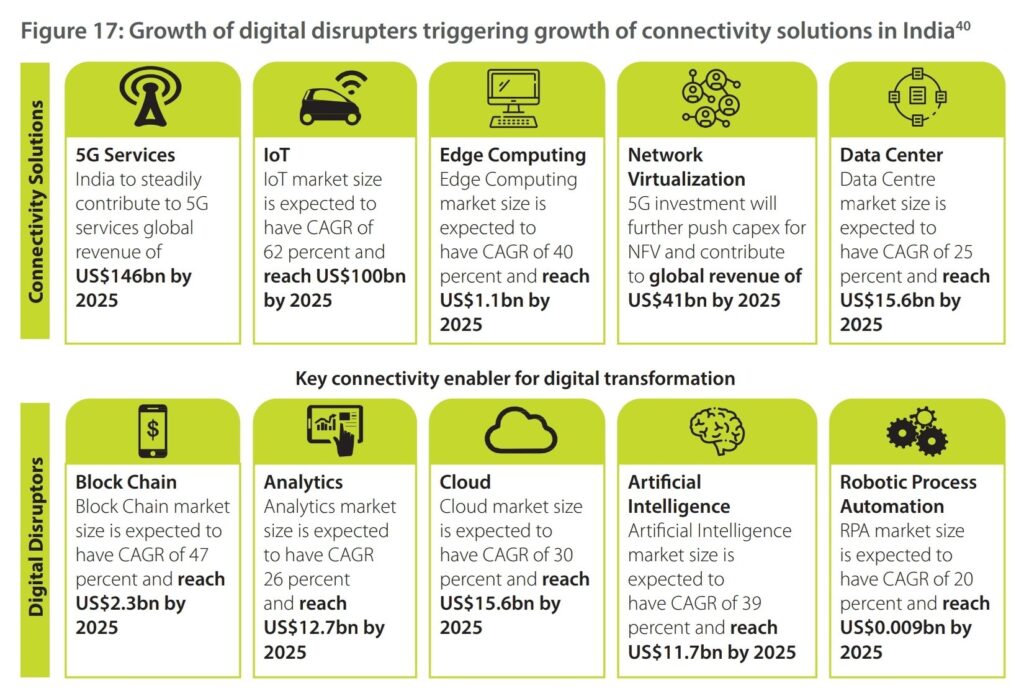 Figure 17: Growth of digital disrupters triggering growth of connectivity solutions in India$^{40}$

Connectivity Solutions

5G Services
India to steadily contribute to 5G services global revenue of US$146bn by 2025

IoT
IoT market size is expected to have CAGR of 62 percent and reach US$100bn by 2025

Edge Computing
Edge Computing market size is expected to have CAGR of 40 percent and reach US$1.1bn by 2025

Network Virtualization
5G investment will further push capex for NFV and contribute to global revenue of US$41bn by 2025

Data Center
Data Centre market size is expected to have CAGR of 25 percent and reach US$15.6bn by 2025

Key connectivity enabler for digital transformation

Digital Disruptors

Block Chain
Block Chain market size is expected to have CAGR of 47 percent and reach US$2.3bn by 2025

Analytics
Analytics market size is expected to have CAGR 26 percent and reach US$12.7bn by 2025

Cloud
Cloud market size is expected to have CAGR of 30 percent and reach US$15.6bn by 2025

Artificial Intelligence
Artificial Intelligence market size is expected to have CAGR of 39 percent and reach US$11.7bn by 2025

Robotic Process Automation
RPA market size is expected to have CAGR of 20 percent and reach US$0.009bn by 2025